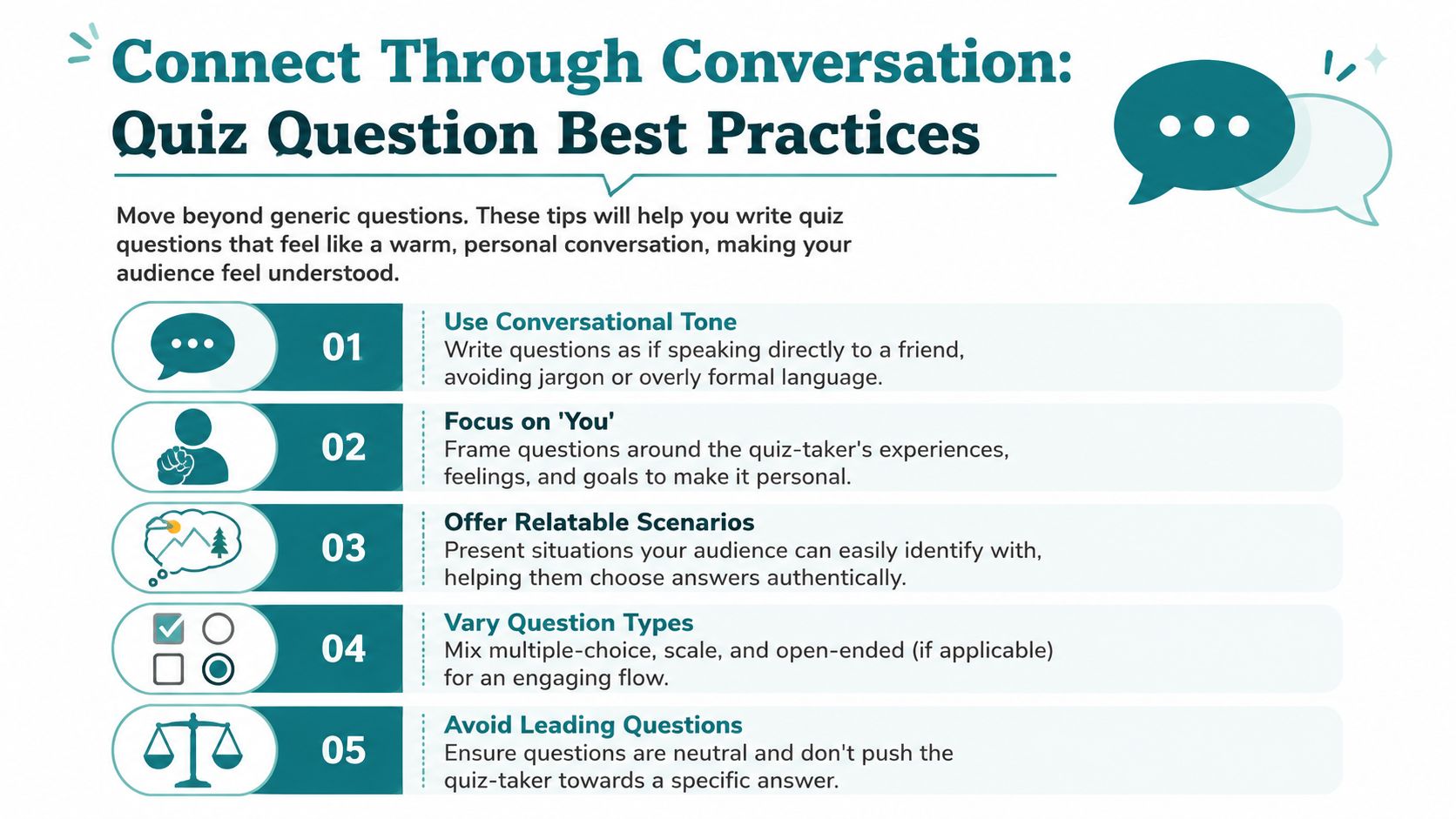 Connect Through Conversation: Quiz Question Best Practices

Move beyond generic questions. These tips will help you write quiz questions that feel like a warm, personal conversation, making your audience feel understood.

01
Use Conversational Tone
Write questions as if speaking directly to a friend, avoiding jargon or overly formal language.

02
Focus on 'You'
Frame questions around the quiz-taker's experiences, feelings, and goals to make it personal.

03
Offer Relatable Scenarios
Present situations your audience can easily identify with, helping them choose answers authentically.

04
Vary Question Types
Mix multiple-choice, scale, and open-ended (if applicable) for an engaging flow.

05
Avoid Leading Questions
Ensure questions are neutral and don't push the quiz-taker towards a specific answer.